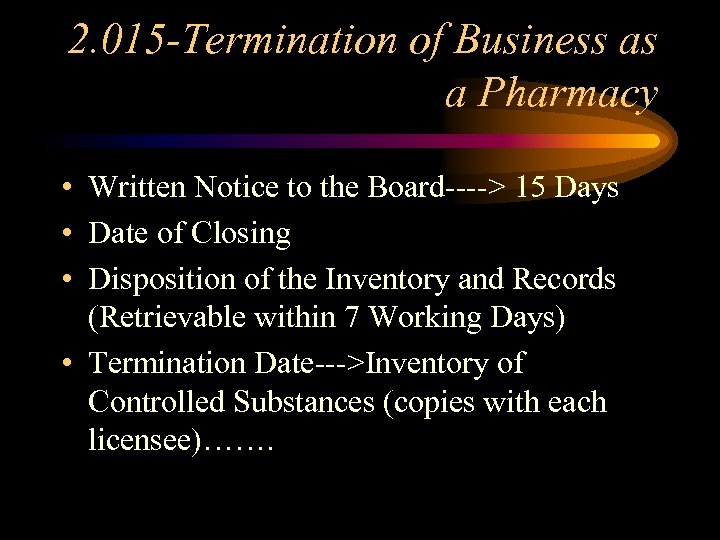 2.015-Termination of Business as a Pharmacy

• Written Notice to the Board----> 15 Days
• Date of Closing
• Disposition of the Inventory and Records (Retrievable within 7 Working Days)
• Termination Date--->Inventory of Controlled Substances (copies with each licensee).......